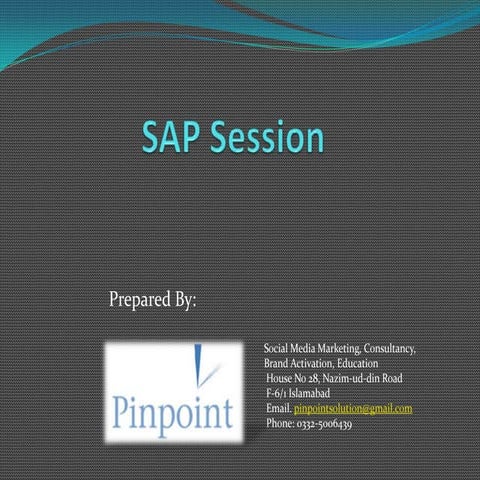 SAP Session

Prepared By:

Pinpoint

Social Media Marketing, Consultancy, Brand Activation, Education
House No 28, Nazim-ud-din Road
F-6/1 Islamabad
Email. pinpointsolution@gmail.com
Phone: 0332-5006439